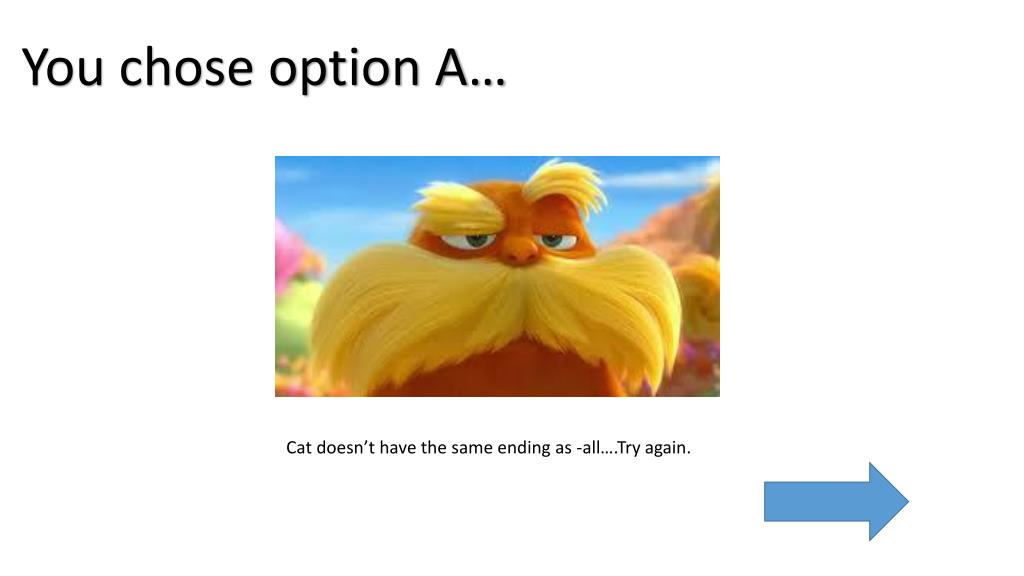 You chose option A…

Cat doesn’t have the same ending as -all….Try again.